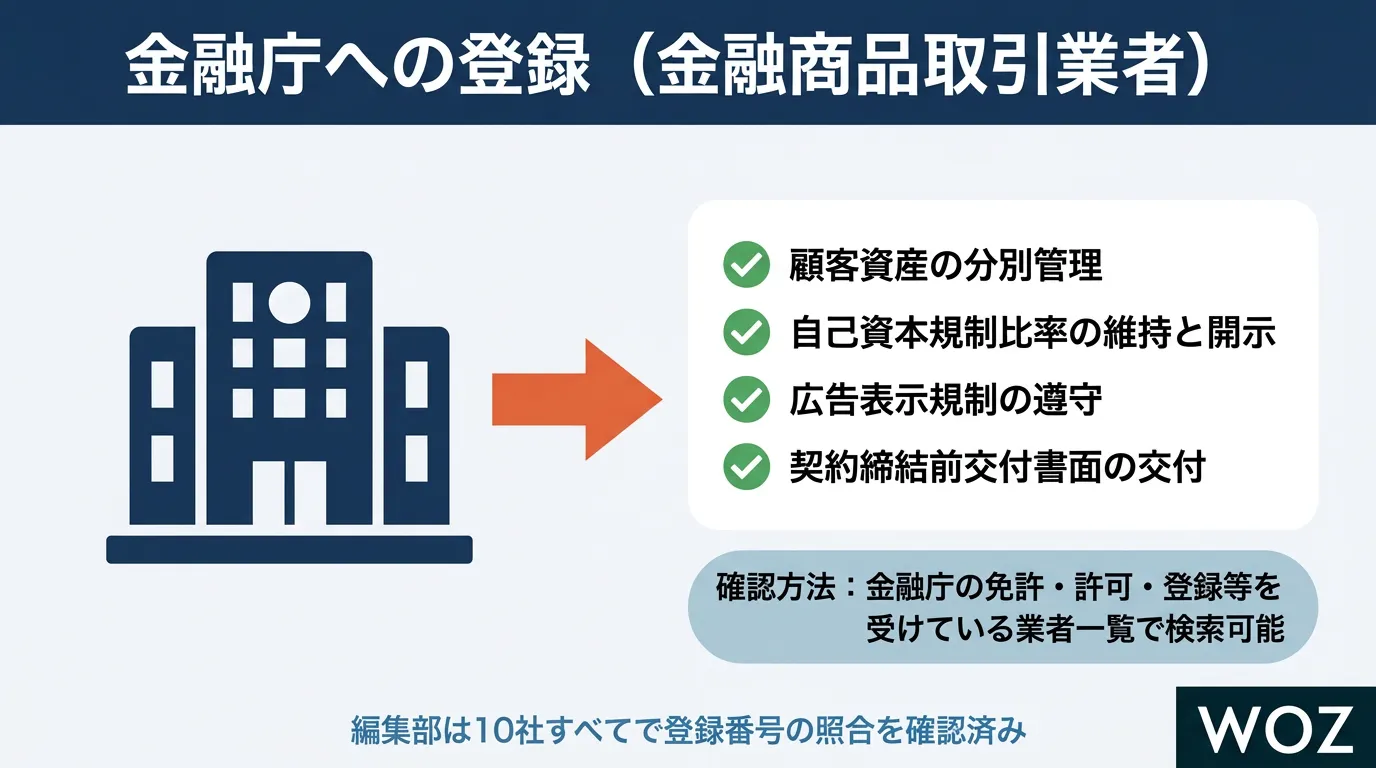 金融庁への登録（金融商品取引業者）

顧客資産の分別管理
自己資本規制比率の維持と開示
広告表示規制の遵守
契約締結前交付書面の交付

確認方法：金融庁の免許・許可・登録等を受けている業者一覧で検索可能

編集部は10社すべてで登録番号の照合を確認済み

WOZ